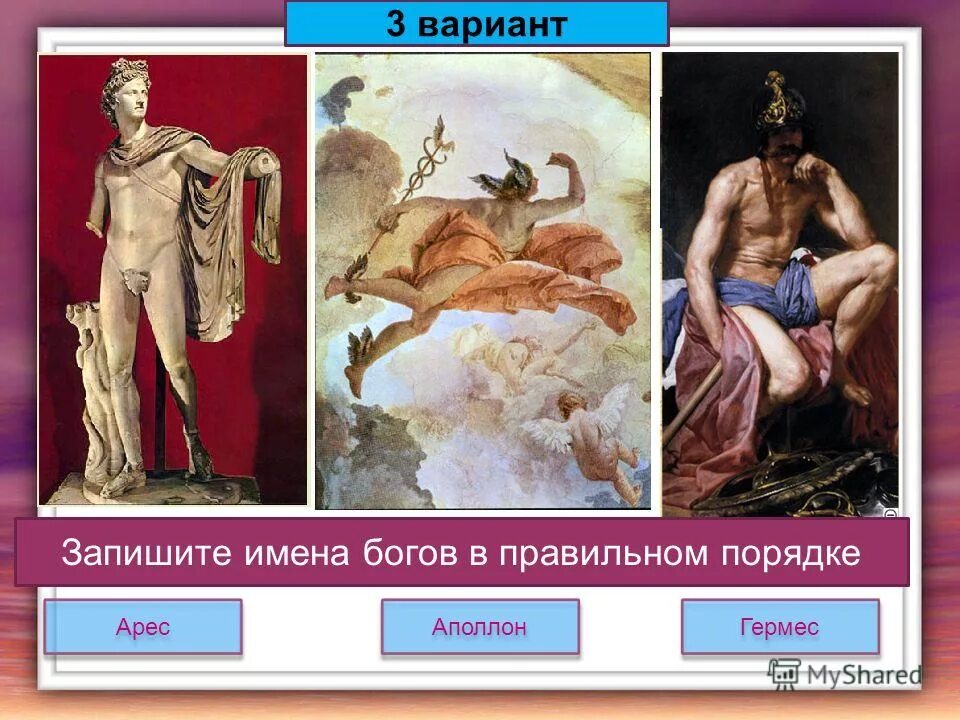 3 вариант

Запишите имена богов в правильном порядке

Арес

Аполлон

Гермес

MyShared